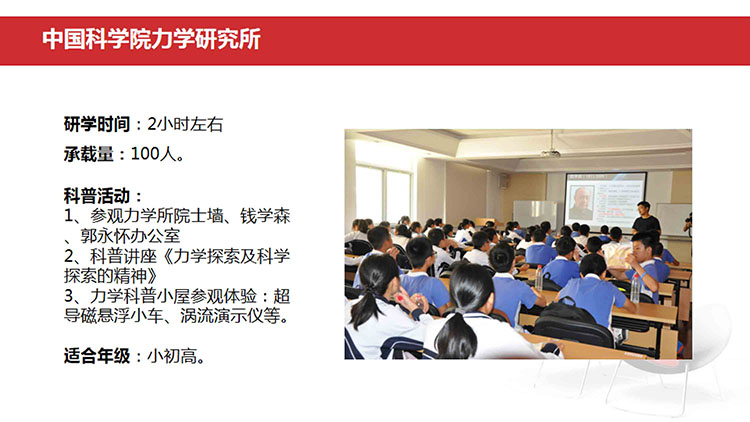 中国科学院力学研究所

研学时间：2小时左右

承载量：100人。

科普活动：
1、参观力学所院士墙、钱学森、郭永怀办公室
2、科普讲座《力学探索及科学探索的精神》
3、力学科普小屋参观体验：超导磁悬浮小车、涡流演示仪等。

适合年级：小初高。